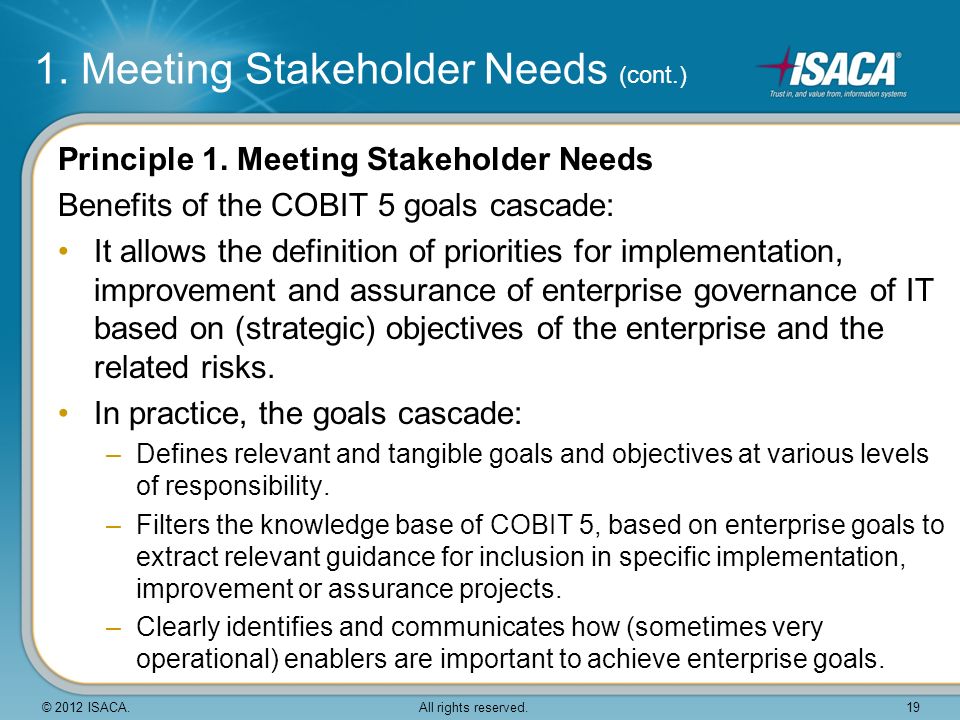 1. Meeting Stakeholder Needs (cont.)

ISACA®
Trust in, and value from, information systems

Principle 1. Meeting Stakeholder Needs

Benefits of the COBIT 5 goals cascade:

• It allows the definition of priorities for implementation, improvement and assurance of enterprise governance of IT based on (strategic) objectives of the enterprise and the related risks.

• In practice, the goals cascade:
 – Defines relevant and tangible goals and objectives at various levels of responsibility.
 – Filters the knowledge base of COBIT 5, based on enterprise goals to extract relevant guidance for inclusion in specific implementation, improvement or assurance projects.
 – Clearly identifies and communicates how (sometimes very operational) enablers are important to achieve enterprise goals.

© 2012 ISACA. All rights reserved. 19